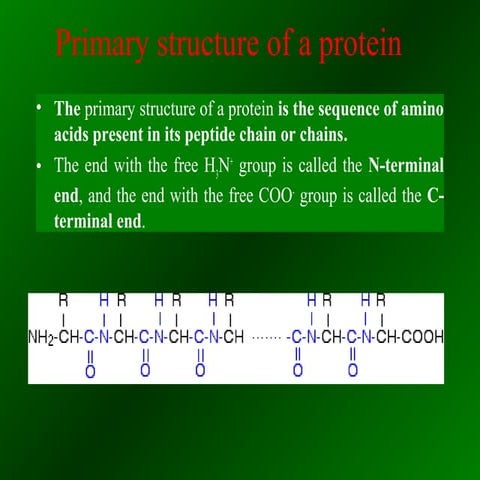 Primary structure of a protein

• The primary structure of a protein is the sequence of amino acids present in its peptide chain or chains.

• The end with the free $H_3N^+$ group is called the N-terminal end, and the end with the free $COO^-$ group is called the C-terminal end.

R H R H R H R H R H R

$NH_2$-CH-C-N-CH-C-N-CH-C-N-CH ······· -C-N-CH-C-N-CH-COOH

O O O O O